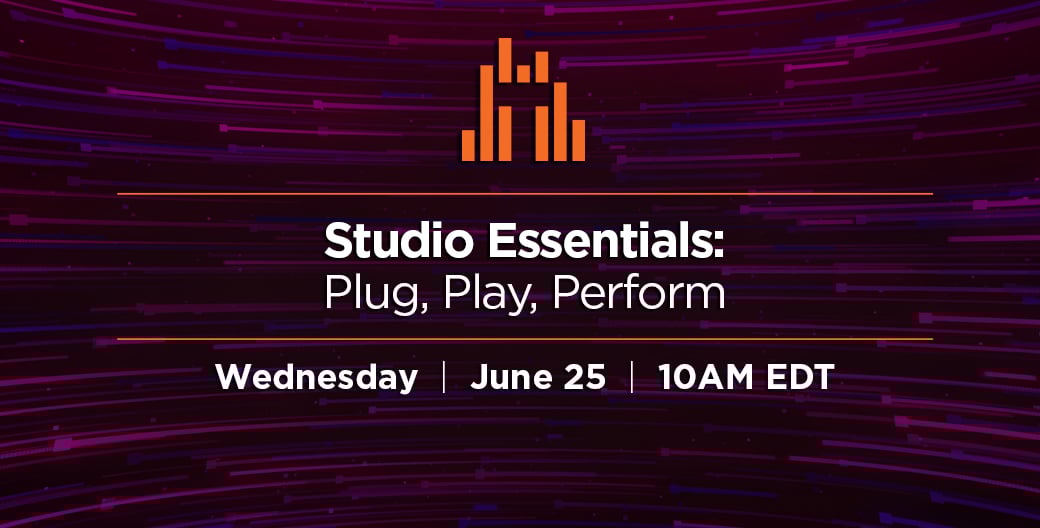 Studio Essentials:
Plug, Play, Perform

Wednesday | June 25 | 10AM EDT